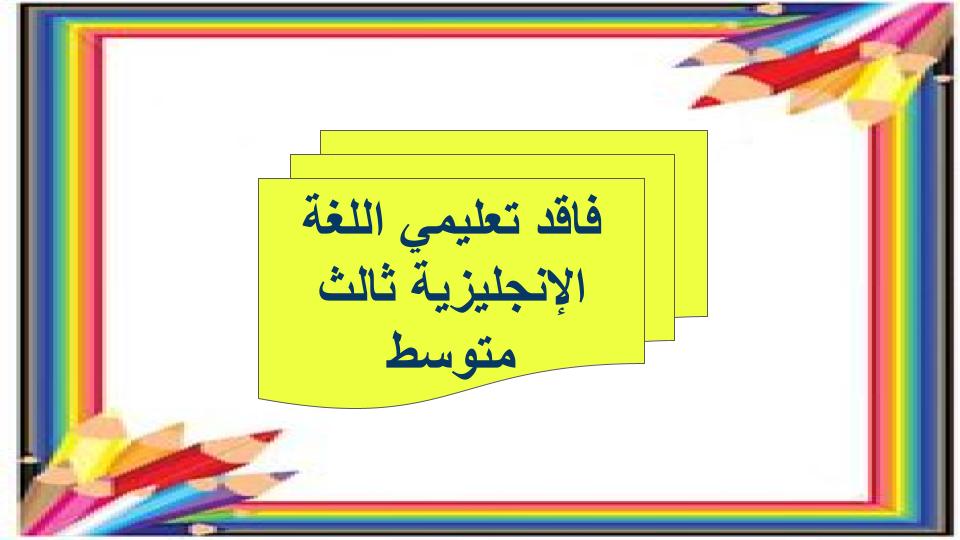 فاقد تعليمي اللغة الإنجليزية ثالث متوسط